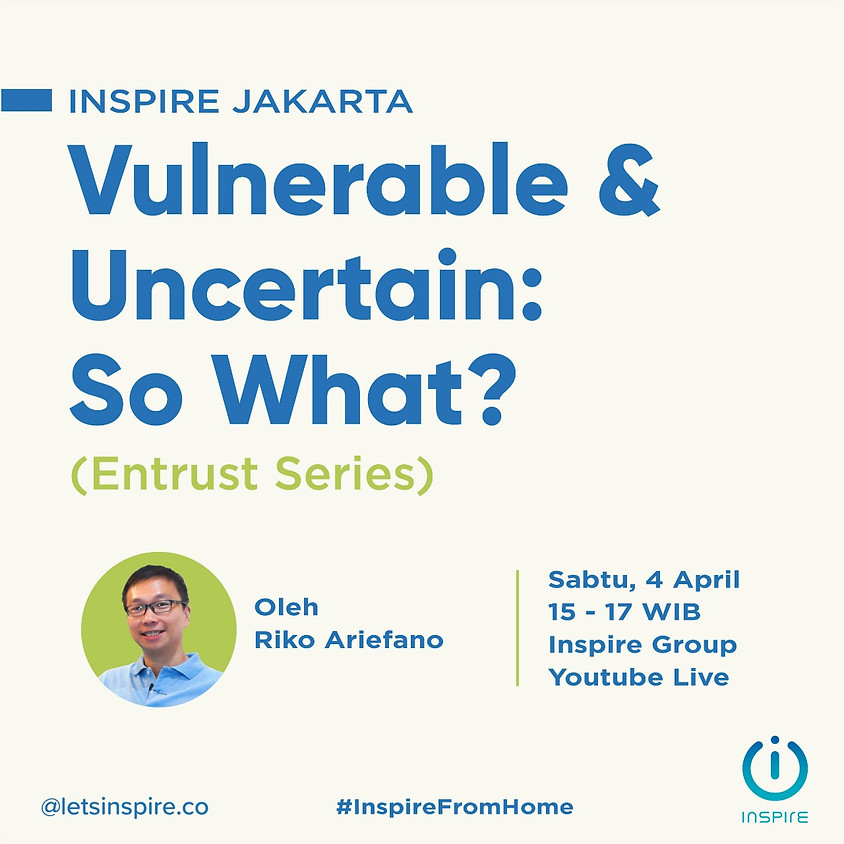 INSPIRE JAKARTA

Vulnerable & Uncertain: So What?

(Entrust Series)

Oleh
Riko Ariefano

Sabtu, 4 April
15 - 17 WIB
Inspire Group
Youtube Live

@letsinspire.co

#InspireFromHome

INSPIRE